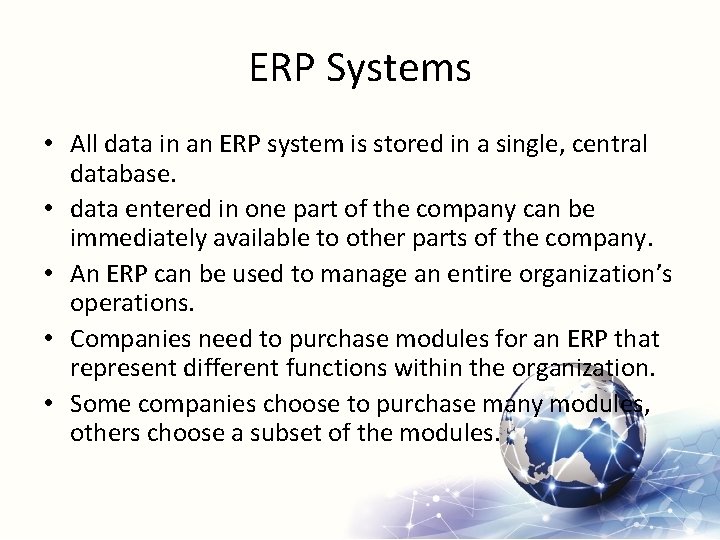 ERP Systems

• All data in an ERP system is stored in a single, central database.

• data entered in one part of the company can be immediately available to other parts of the company.

• An ERP can be used to manage an entire organization's operations.

• Companies need to purchase modules for an ERP that represent different functions within the organization.

• Some companies choose to purchase many modules, others choose a subset of the modules.